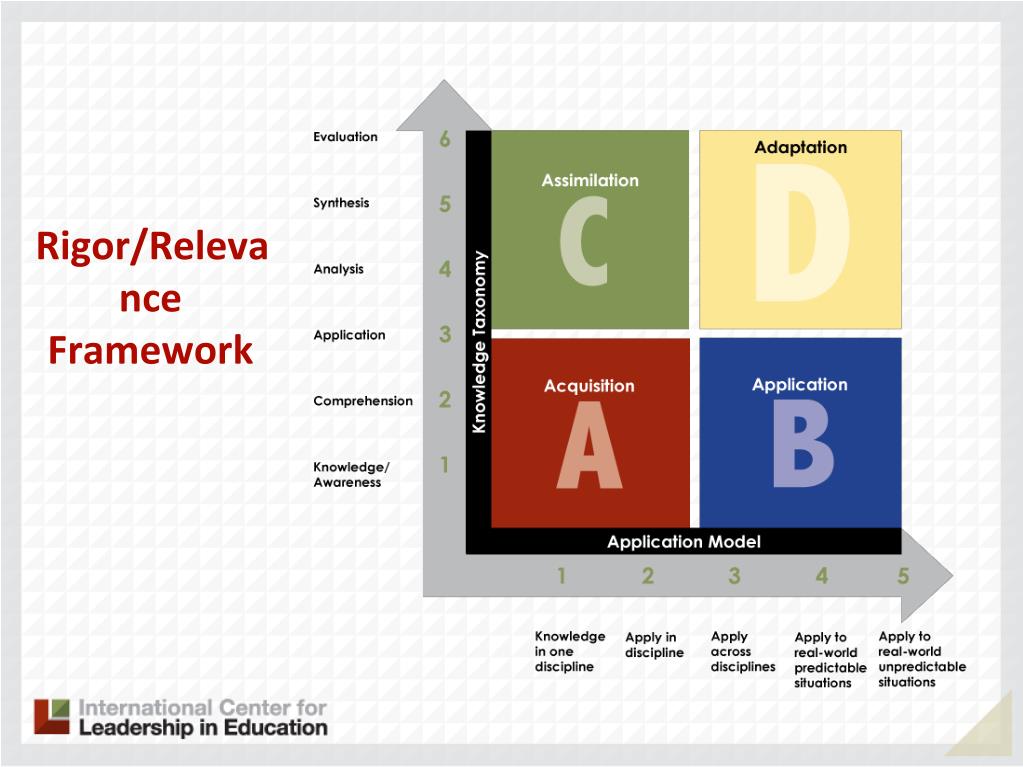 Rigor/Relevance Framework

Evaluation 6
Synthesis 5
Analysis 4
Application 3
Comprehension 2
Knowledge/ Awareness 1

Knowledge Taxonomy

Assimilation
C

Adaptation
D

Acquisition
A

Application
B

Application Model

1 2 3 4 5

Knowledge in one discipline

Apply in discipline

Apply across disciplines

Apply to real-world predictable situations

Apply to real-world unpredictable situations

International Center for Leadership in Education